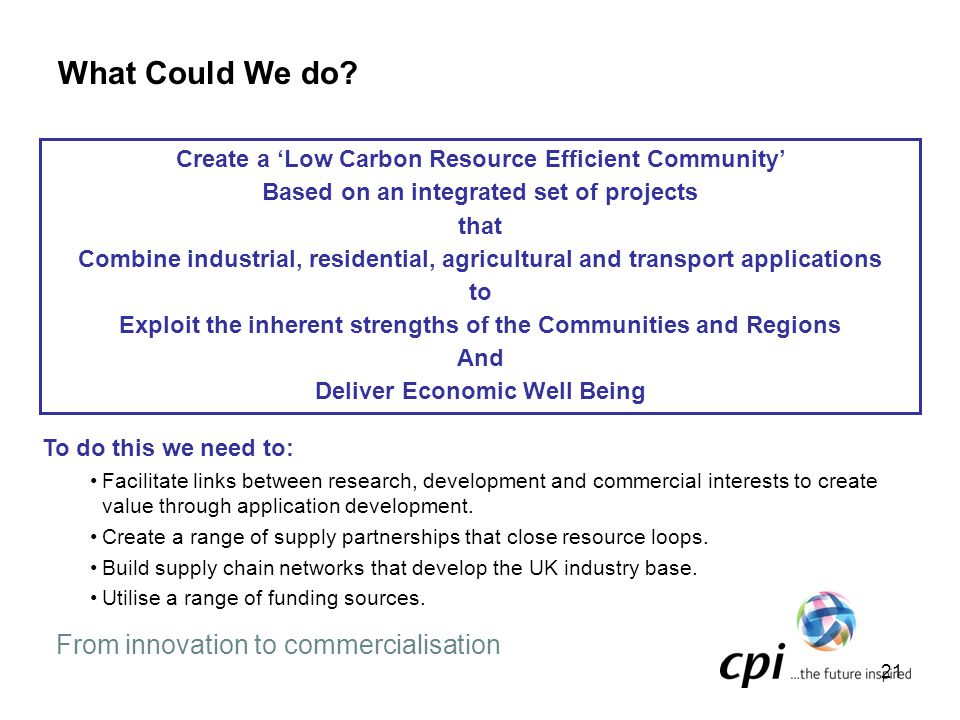 What Could We do?

Create a ‘Low Carbon Resource Efficient Community’
Based on an integrated set of projects
that
Combine industrial, residential, agricultural and transport applications
to
Exploit the inherent strengths of the Communities and Regions
And
Deliver Economic Well Being

To do this we need to:

• Facilitate links between research, development and commercial interests to create value through application development.
• Create a range of supply partnerships that close resource loops.
• Build supply chain networks that develop the UK industry base.
• Utilise a range of funding sources.

From innovation to commercialisation

cpi ...the future inspired

21